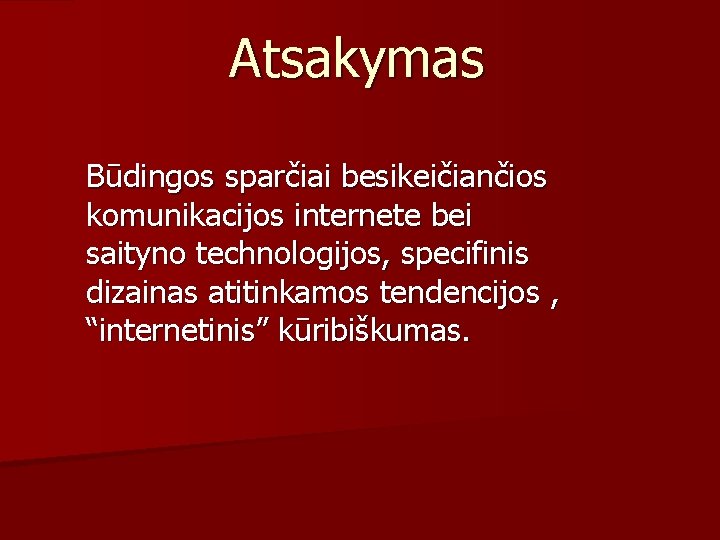 Atsakymas

Būdingos sparčiai besikeičiančios komunikacijos internete bei saityno technologijos, specifinis dizainas atitinkamos tendencijos , “internetinis” kūribiškumas.